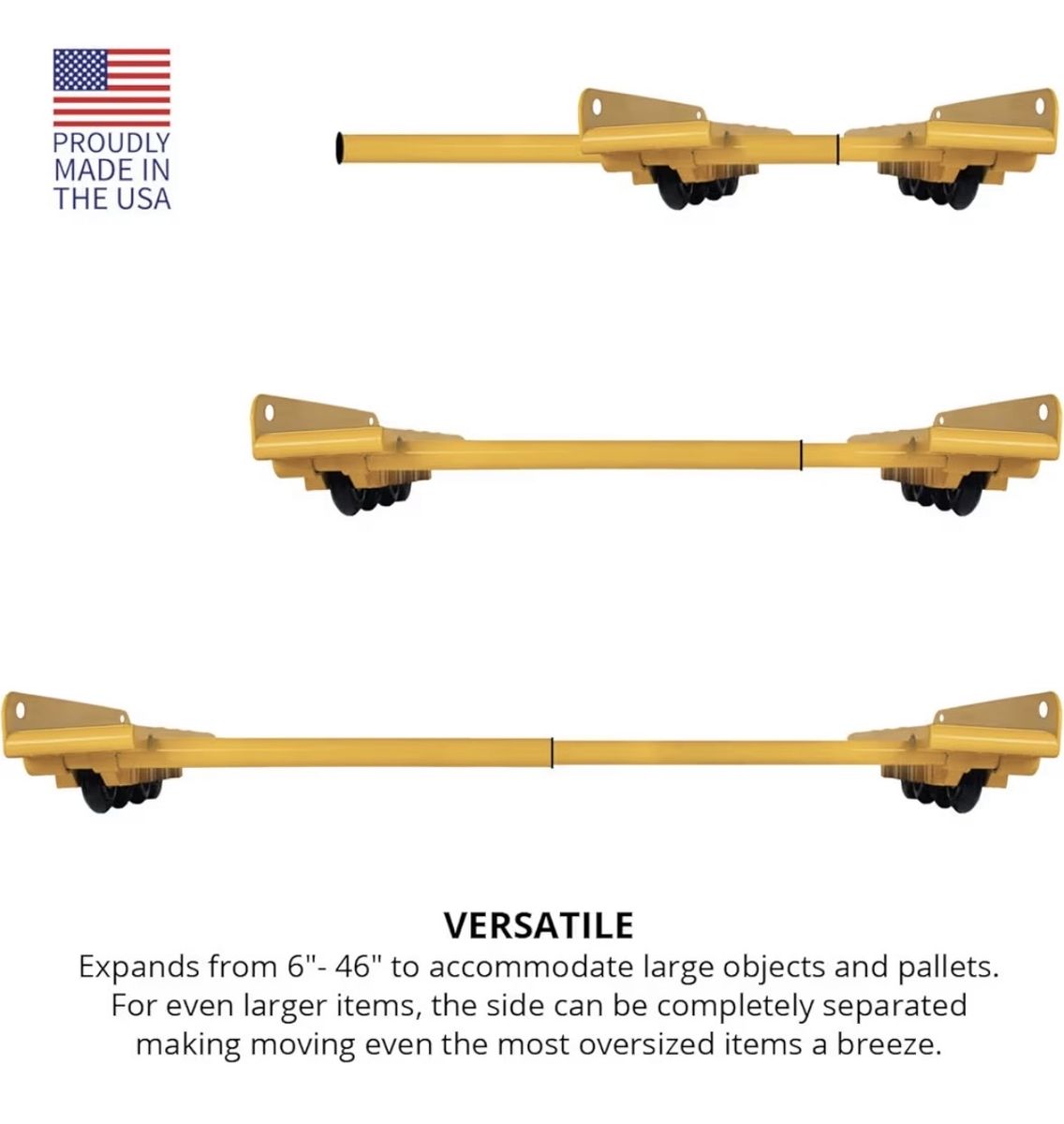 PROUDLY MADE IN THE USA

VERSATILE

Expands from 6"- 46" to accommodate large objects and pallets. For even larger items, the side can be completely separated making moving even the most oversized items a breeze.